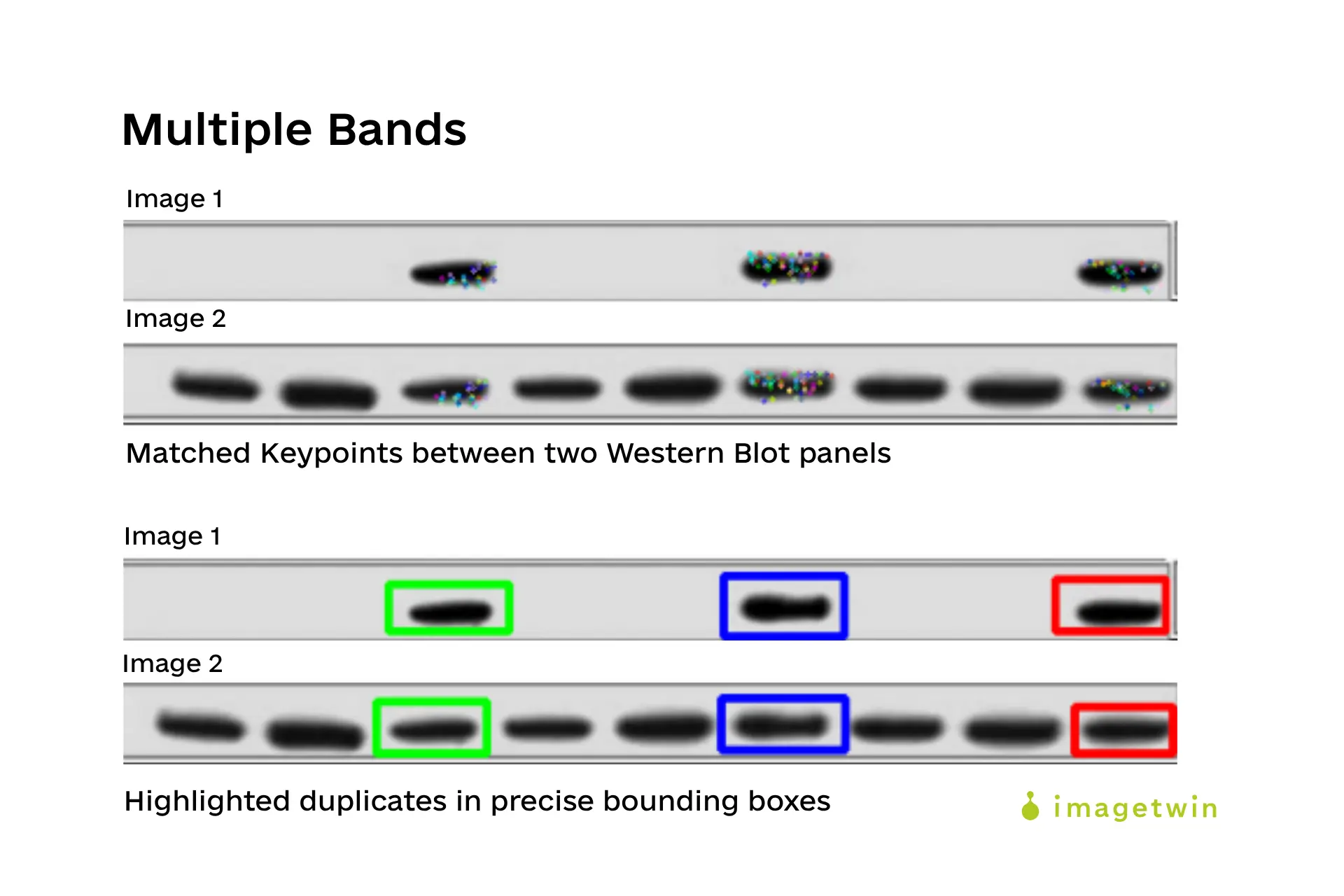 Multiple Bands

Image 1

Image 2

Matched Keypoints between two Western Blot panels

Image 1

Image 2

Highlighted duplicates in precise bounding boxes

imagetwin